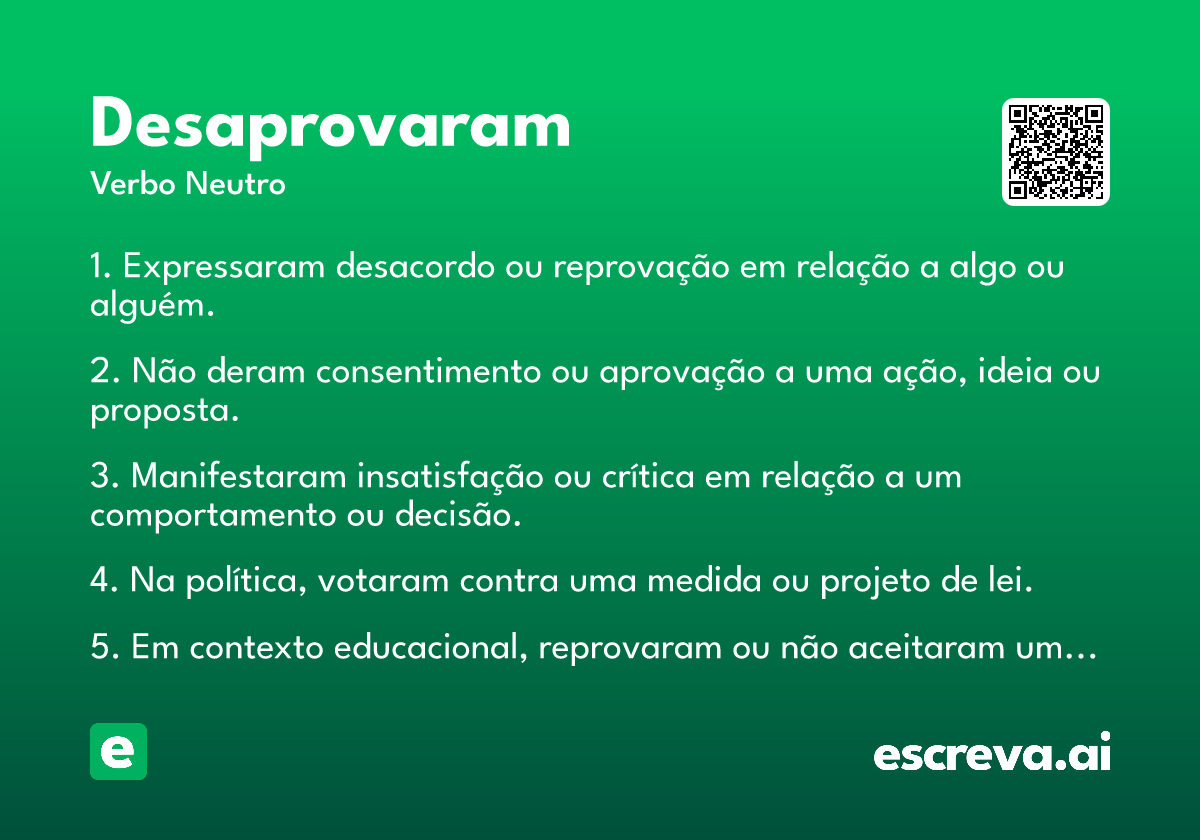 Desaprovaram
Verbo Neutro

1. Expressaram desacordo ou reprovação em relação a algo ou alguém.

2. Não deram consentimento ou aprovação a uma ação, ideia ou proposta.

3. Manifestaram insatisfação ou crítica em relação a um comportamento ou decisão.

4. Na política, votaram contra uma medida ou projeto de lei.

5. Em contexto educacional, reprovaram ou não aceitaram um…

e

escreva.ai